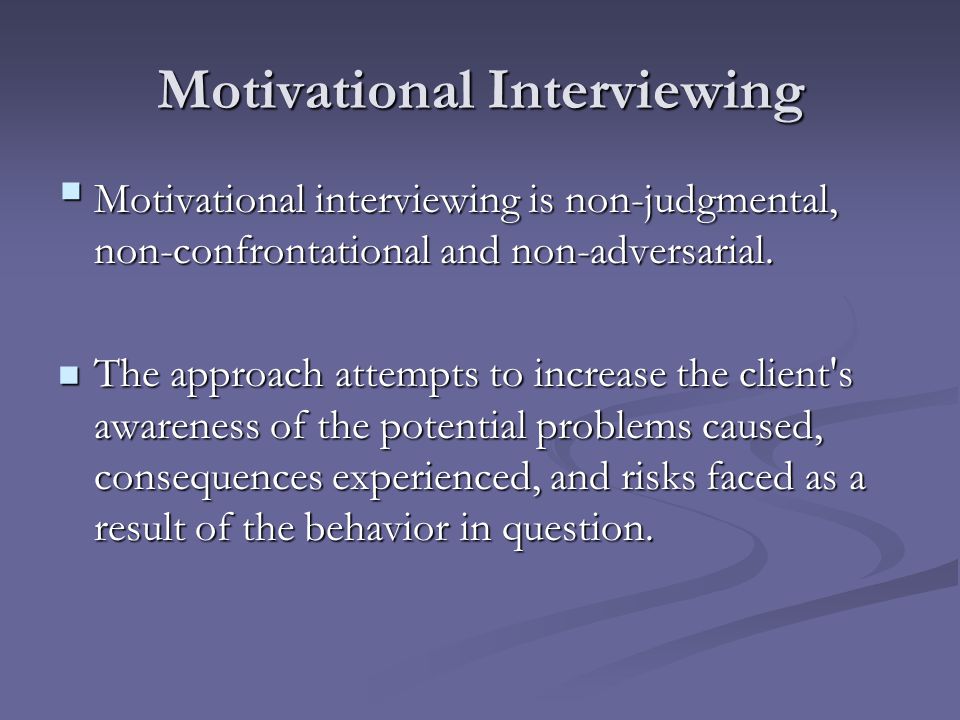 Motivational Interviewing

Motivational interviewing is non-judgmental, non-confrontational and non-adversarial.

The approach attempts to increase the client's awareness of the potential problems caused, consequences experienced, and risks faced as a result of the behavior in question.